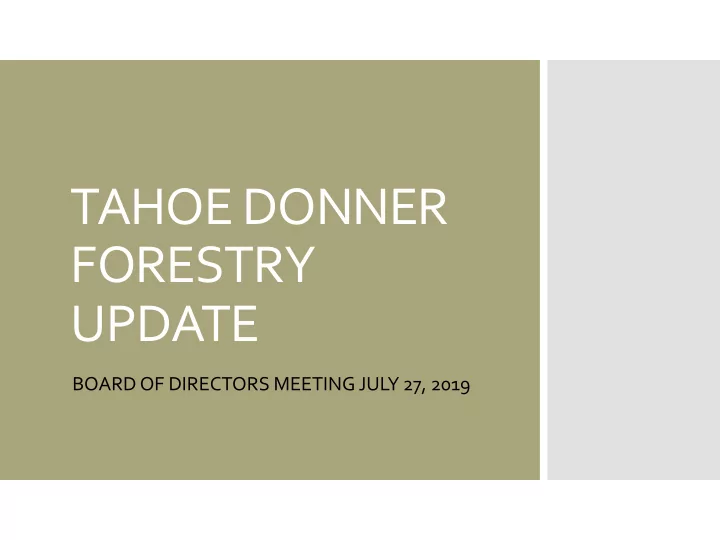 TAHOE DONNER FORESTRY UPDATE

BOARD OF DIRECTORS MEETING JULY 27, 2019